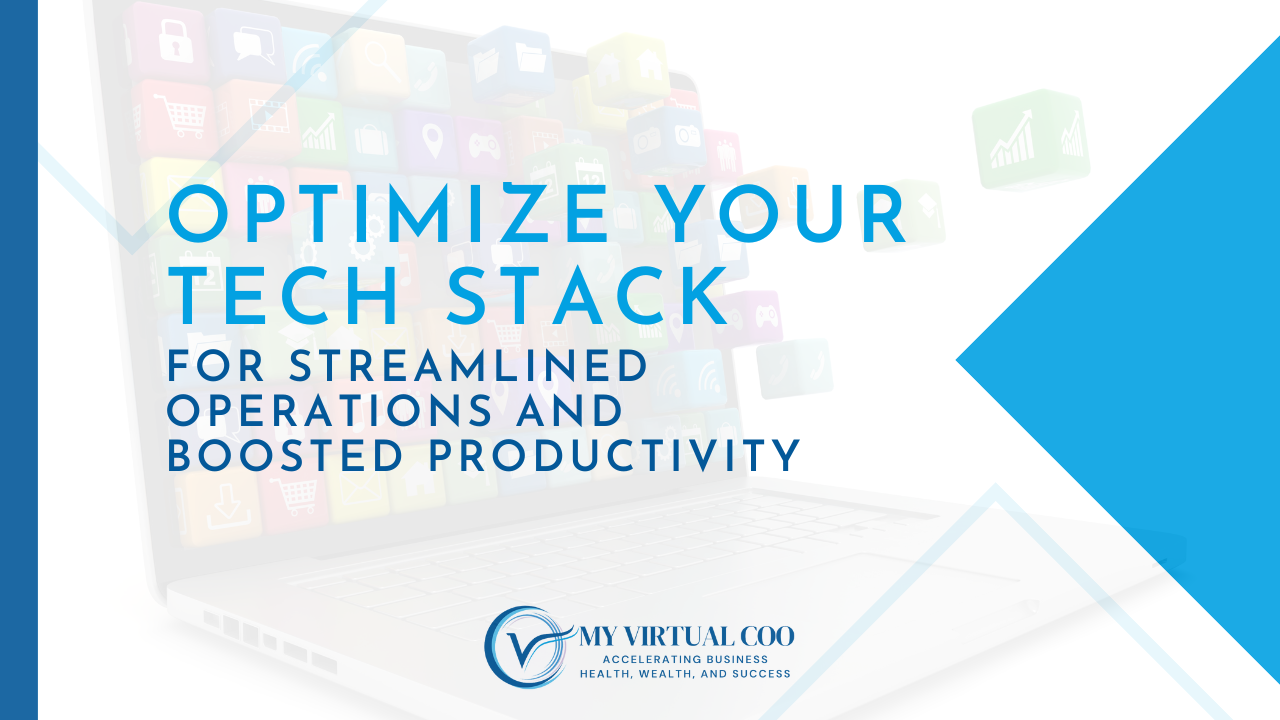 OPTIMIZE YOUR TECH STACK

FOR STREAMLINED OPERATIONS AND BOOSTED PRODUCTIVITY

MY VIRTUAL COO
ACCELERATING BUSINESS HEALTH, WEALTH, AND SUCCESS